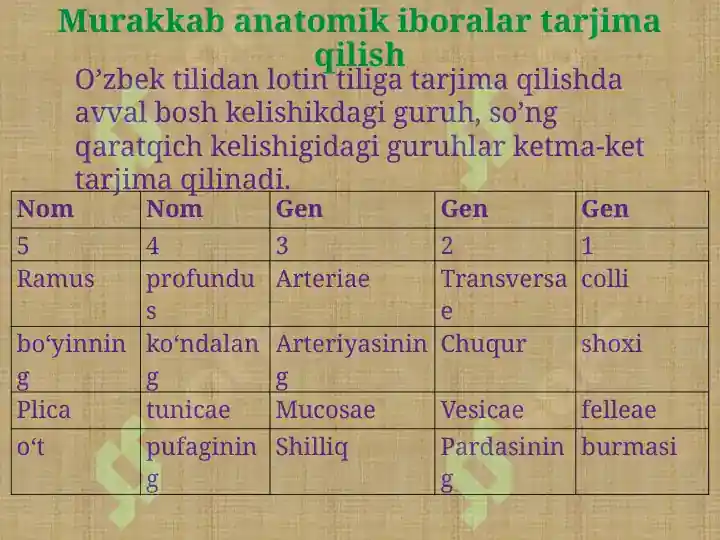 Murakkab anatomik iboralar tarjima qilish

O’zbek tilidan lotin tiliga tarjima qilishda avval bosh kelishikdagi guruh, so’ng qaratqich kelishigidagi guruhlar ketma-ket tarjima qilinadi.

| Nom | Nom | Gen | Gen | Gen |
|---|---|---|---|---|
| 5 | 4 | 3 | 2 | 1 |
| Ramus | profundus | Arteriae | Transversae | colli |
| bo‘yinning | ko‘ndalang | Arteriyasining | Chuqur | shoxi |
| Plica | tunicae | Mucosae | Vesicae | felleae |
| o‘t | pufagining | Shilliq | Pardasining | burmasi |